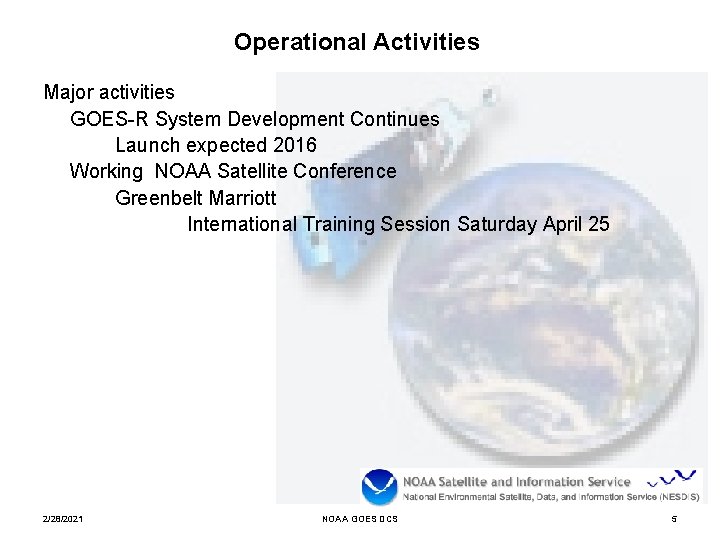 Operational Activities

Major activities

GOES-R System Development Continues

Launch expected 2016

Working  NOAA Satellite Conference

Greenbelt Marriott

International Training Session Saturday April 25

NOAA Satellite and Information Service

National Environmental Satellite, Data, and Information Service (NESDIS)

2/28/2021

NOAA GOES DCS

5